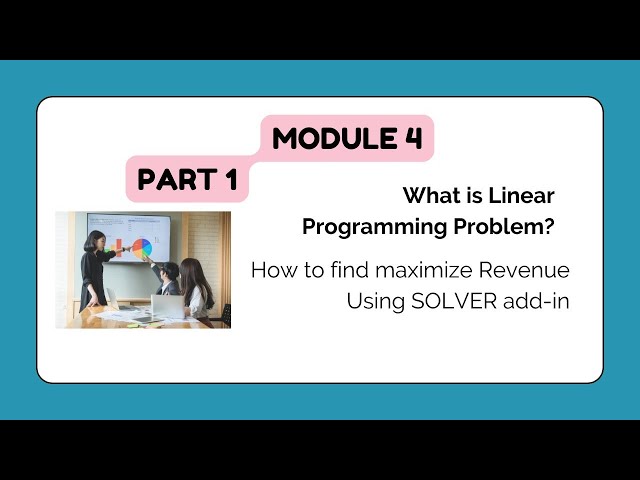 MODULE 4

PART 1

What is Linear Programming Problem?

How to find maximize Revenue Using SOLVER add-in